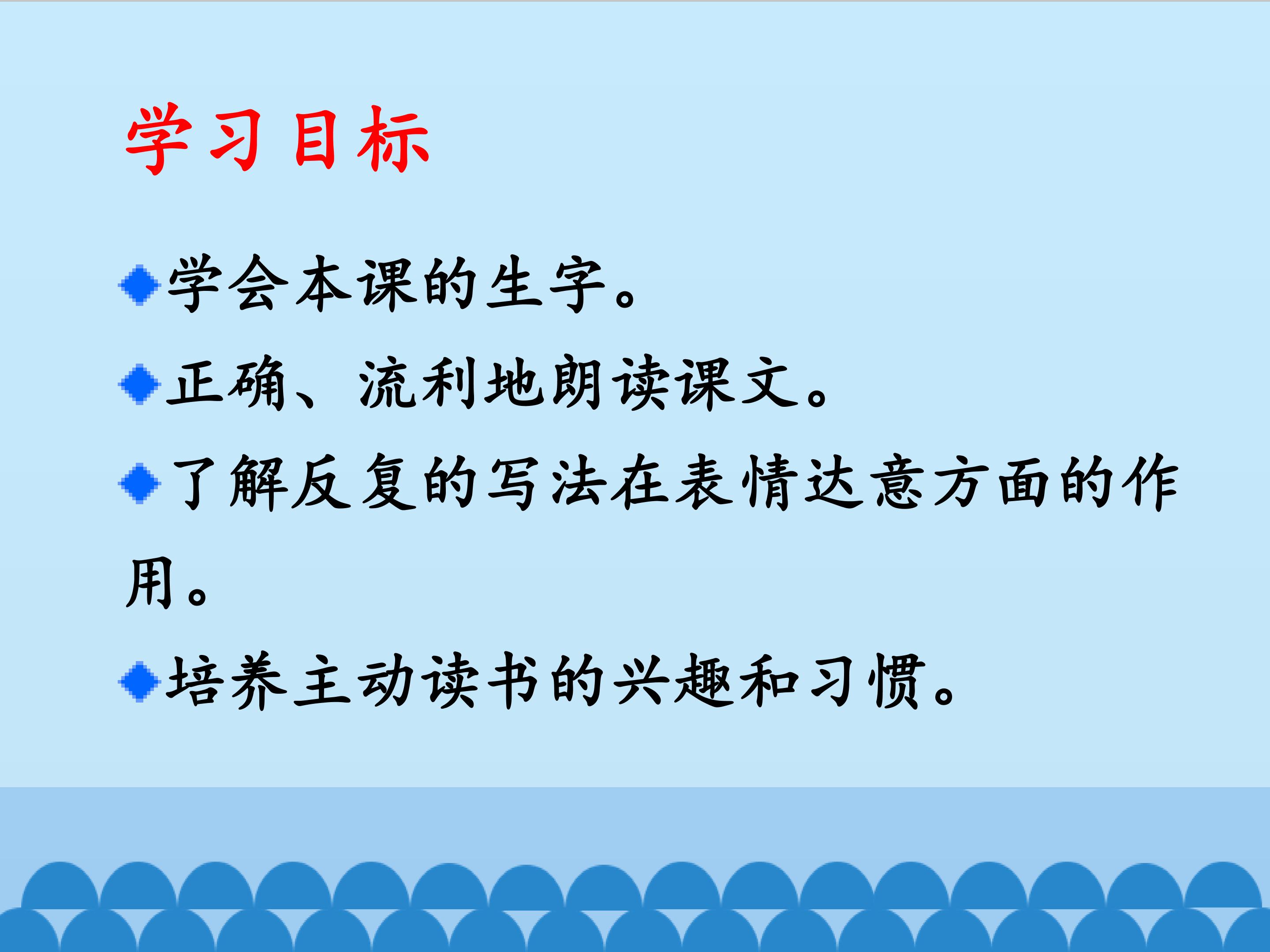 学习目标

• 学会本课的生字。
• 正确、流利地朗读课文。
• 了解反复的写法在表情达意方面的作用。
• 培养主动读书的兴趣和习惯。